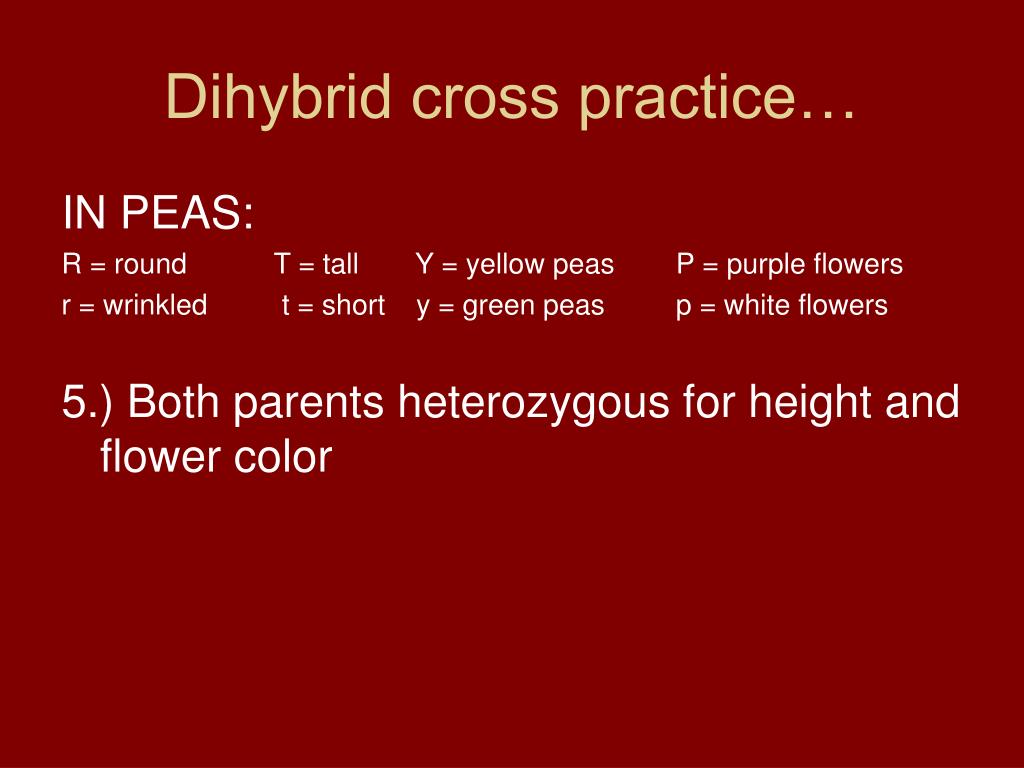 Dihybrid cross practice…

IN PEAS:

R = round T = tall Y = yellow peas P = purple flowers

r = wrinkled t = short y = green peas p = white flowers

5.) Both parents heterozygous for height and flower color